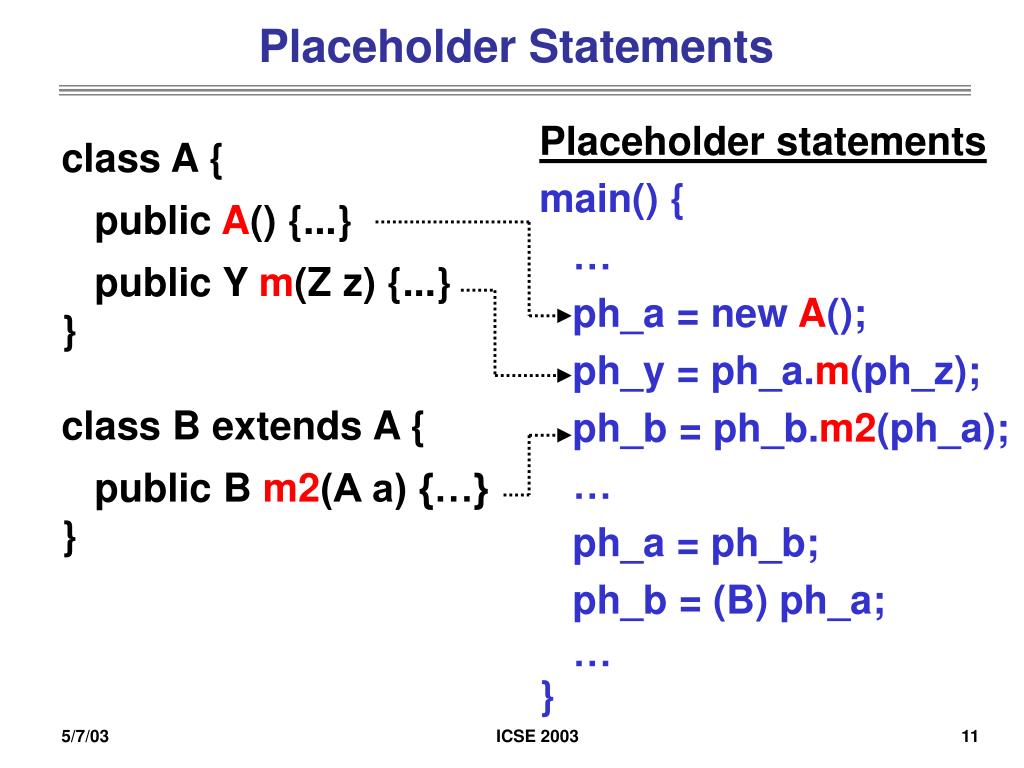 Placeholder Statements

class A {
public A() {...}
public Y m(Z z) {...}
}

class B extends A {
public B m2(A a) {…}
}

Placeholder statements
main() {
…
ph_a = new A();
ph_y = ph_a.m(ph_z);
ph_b = ph_b.m2(ph_a);
…
ph_a = ph_b;
ph_b = (B) ph_a;
…
}

5/7/03
ICSE 2003
11